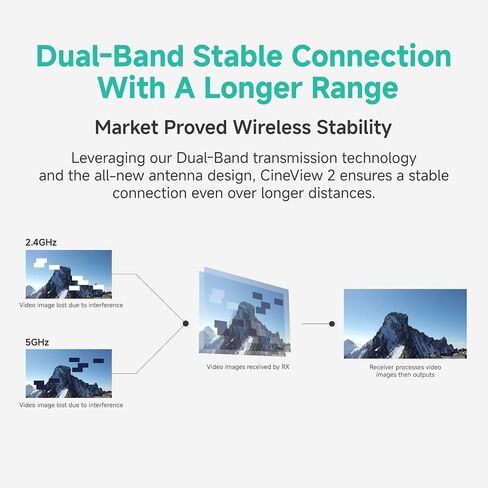 Dual-Band Stable Connection With A Longer Range

Market Proved Wireless Stability

Leveraging our Dual-Band transmission technology and the all-new antenna design, CineView 2 ensures a stable connection even over longer distances.

2.4GHz

Video image lost due to interference

5GHz

Video image lost due to interference

Video images received by RX

Receiver processes video images then outputs